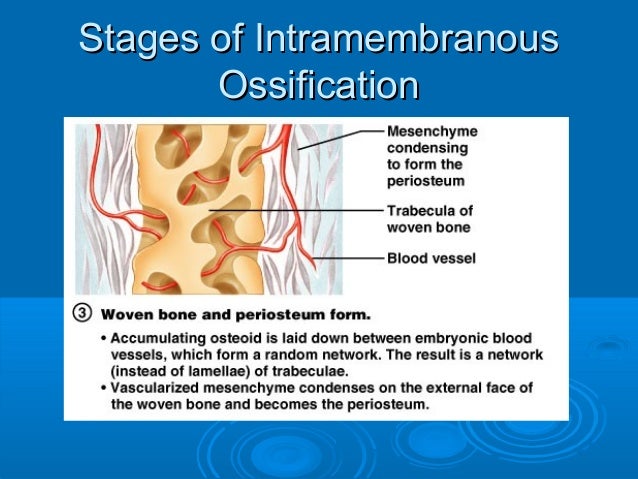 Stages of Intramembranous Ossification

Mesenchyme condensing to form the periosteum

Trabecula of woven bone

Blood vessel

③ Woven bone and periosteum form.

• Accumulating osteoid is laid down between embryonic blood vessels, which form a random network. The result is a network (instead of lamellae) of trabeculae.
• Vascularized mesenchyme condenses on the external face of the woven bone and becomes the periosteum.